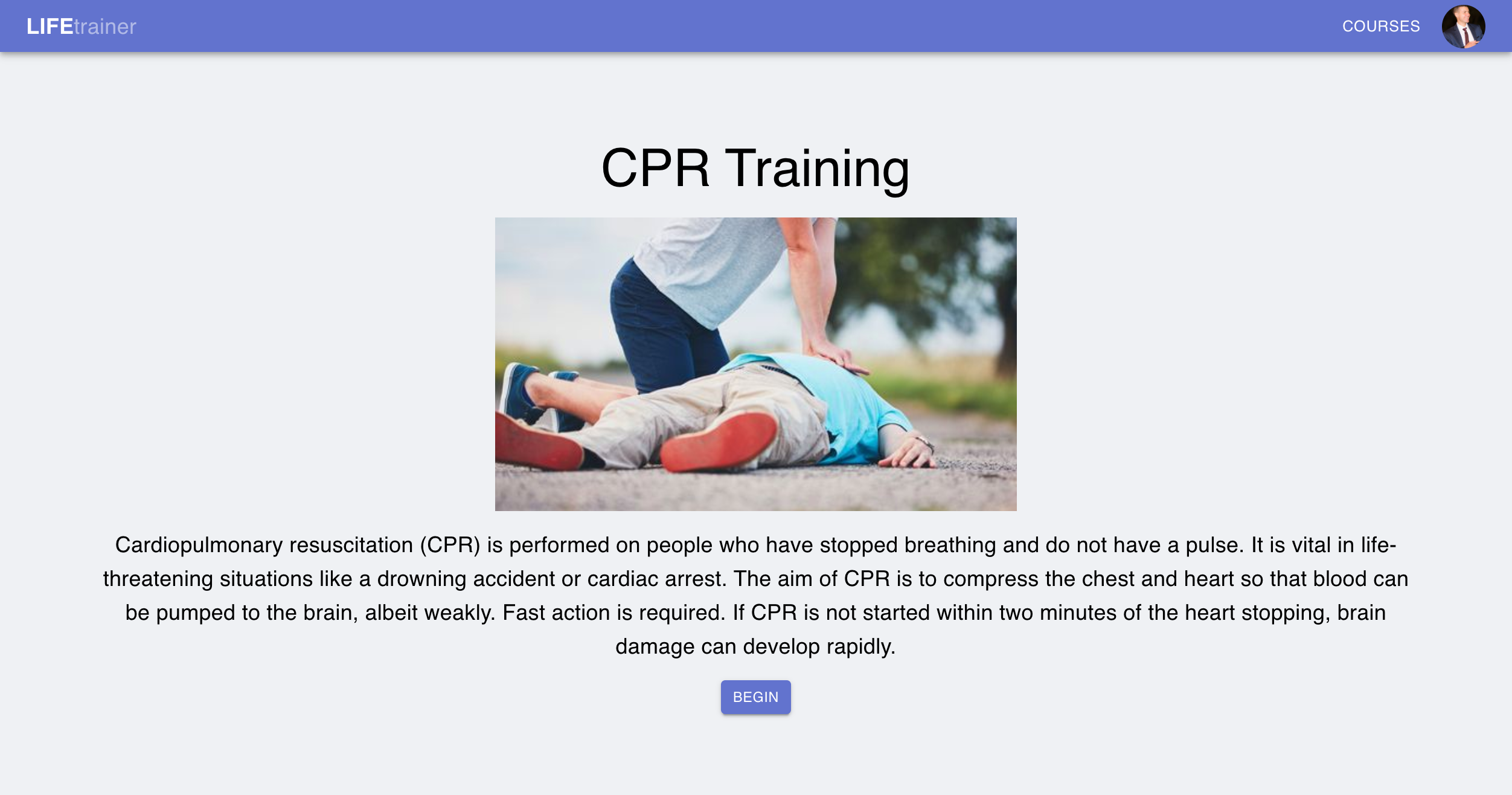 LIFEtrainer

COURSES

CPR Training

Cardiopulmonary resuscitation (CPR) is performed on people who have stopped breathing and do not have a pulse. It is vital in life-threatening situations like a drowning accident or cardiac arrest. The aim of CPR is to compress the chest and heart so that blood can be pumped to the brain, albeit weakly. Fast action is required. If CPR is not started within two minutes of the heart stopping, brain damage can develop rapidly.

BEGIN